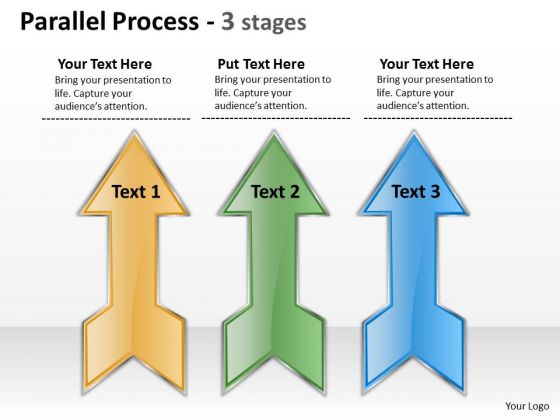 Parallel Process - 3 stages

Your Text Here
Bring your presentation to life. Capture your audience's attention.

Put Text Here
Bring your presentation to life. Capture your audience's attention.

Your Text Here
Bring your presentation to life. Capture your audience's attention.

Text 1

Text 2

Text 3

Your Logo